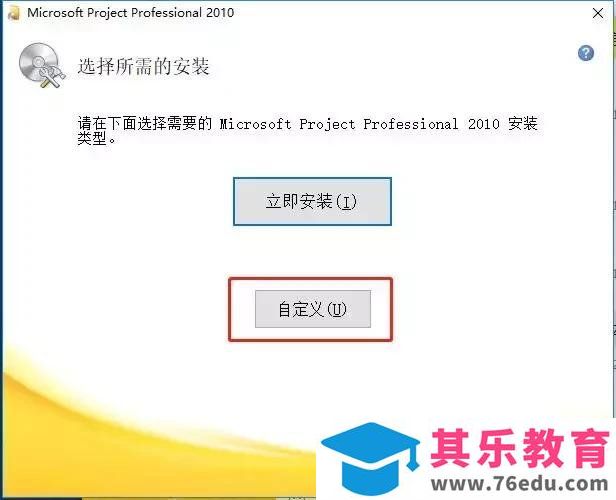 Microsoft Project Professional 2010

选择所需的安装

请在下面选择需要的 Microsoft Project Professional 2010 安装类型。

立即安装(I)

自定义(U)

其乐教育
www.76edu.com